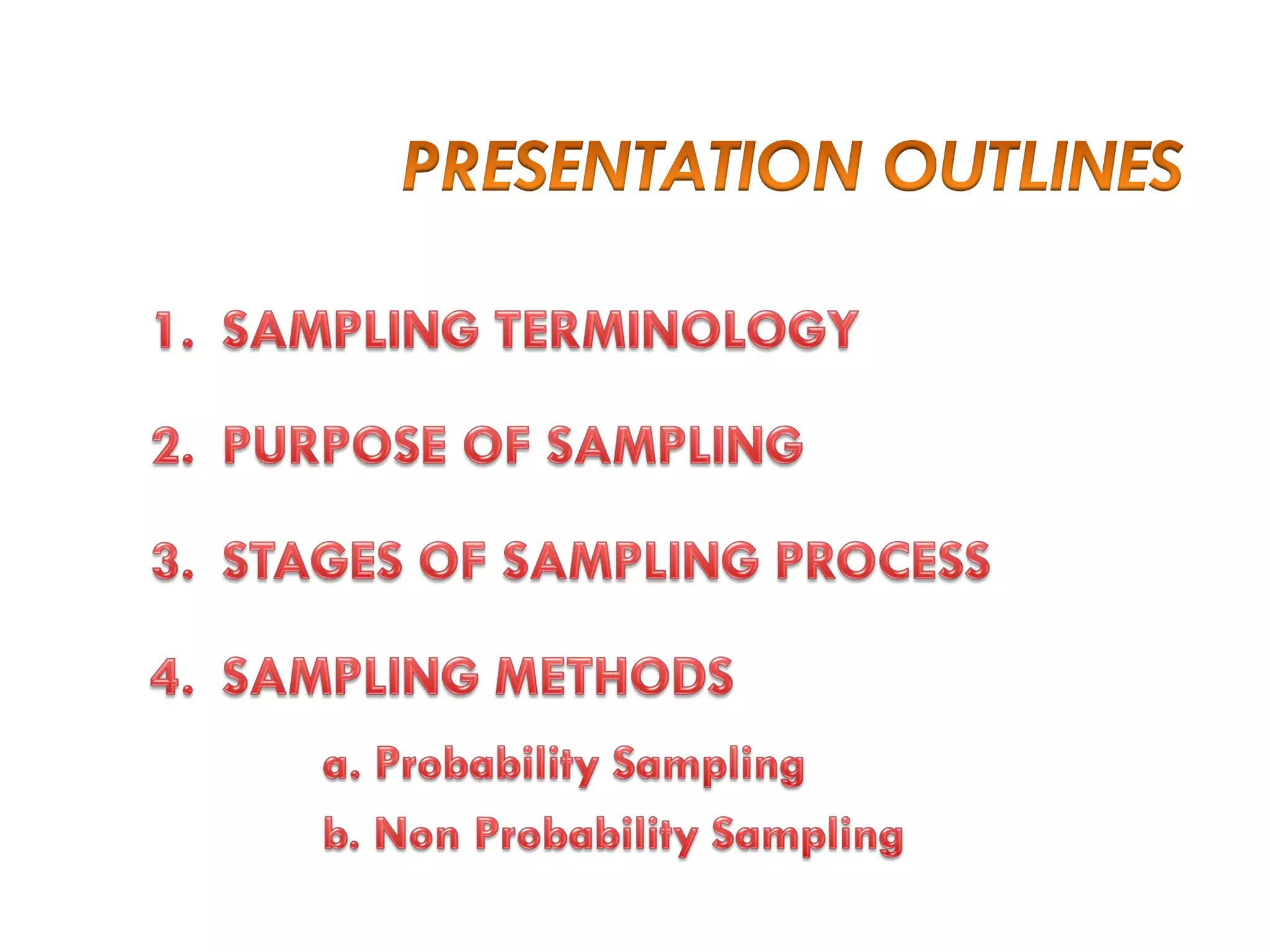 PRESENTATION OUTLINES

1. SAMPLING TERMINOLOGY

2. PURPOSE OF SAMPLING

3. STAGES OF SAMPLING PROCESS

4. SAMPLING METHODS

a. Probability Sampling

b. Non Probability Sampling